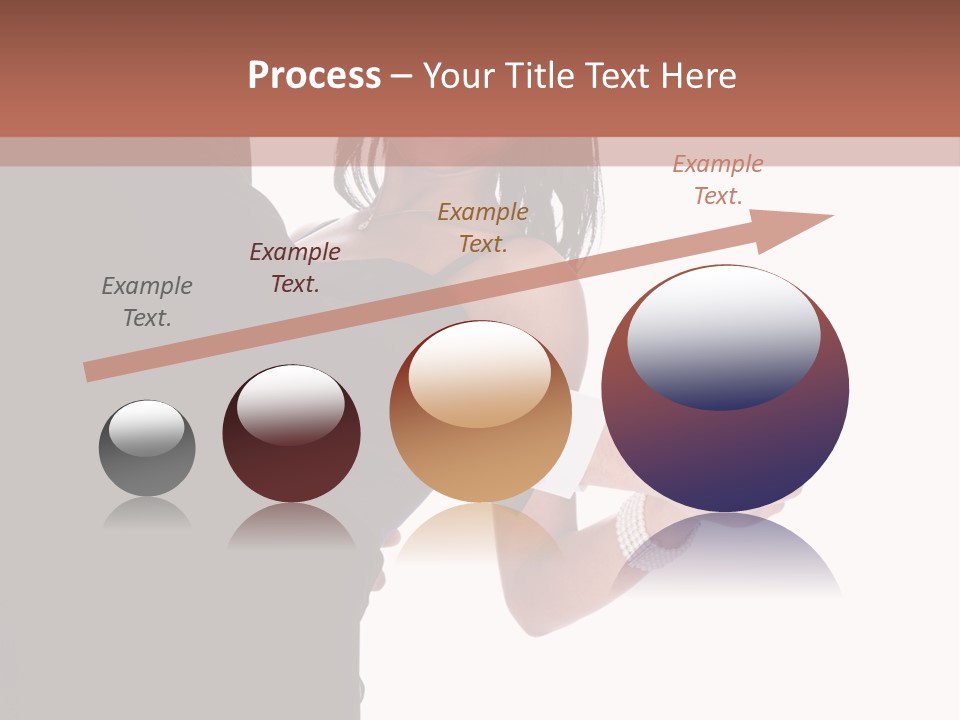 Process – Your Title Text Here

Example Text.

Example Text.

Example Text.

Example Text.